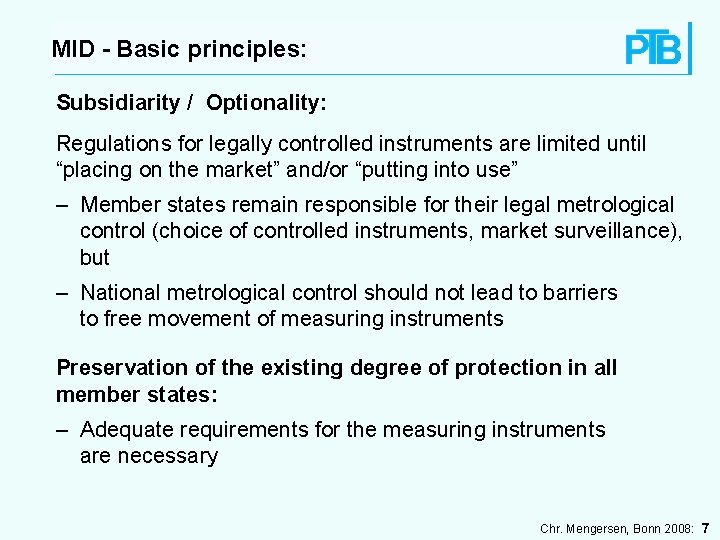 MID - Basic principles:

PTB

Subsidiarity / Optionality:

Regulations for legally controlled instruments are limited until “placing on the market” and/or “putting into use”

– Member states remain responsible for their legal metrological control (choice of controlled instruments, market surveillance), but

– National metrological control should not lead to barriers to free movement of measuring instruments

Preservation of the existing degree of protection in all member states:

– Adequate requirements for the measuring instruments are necessary

Chr. Mengersen, Bonn 2008: 7